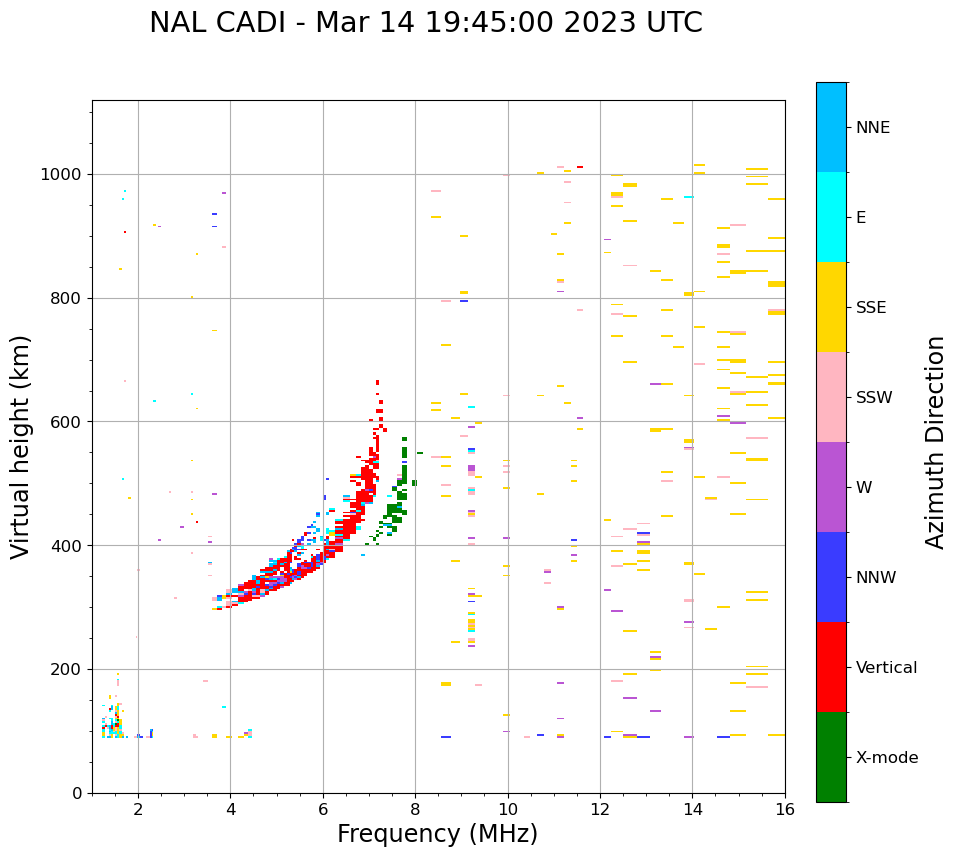 NAL CADI - Mar 14 19:45:00 2023 UTC

Virtual height (km)

1000
800
600
400
200
0

2
4
6
8
10
12
14
16

Frequency (MHz)

NNE
E
SSE
SSW
W
NNW
Vertical
X-mode

Azimuth Direction